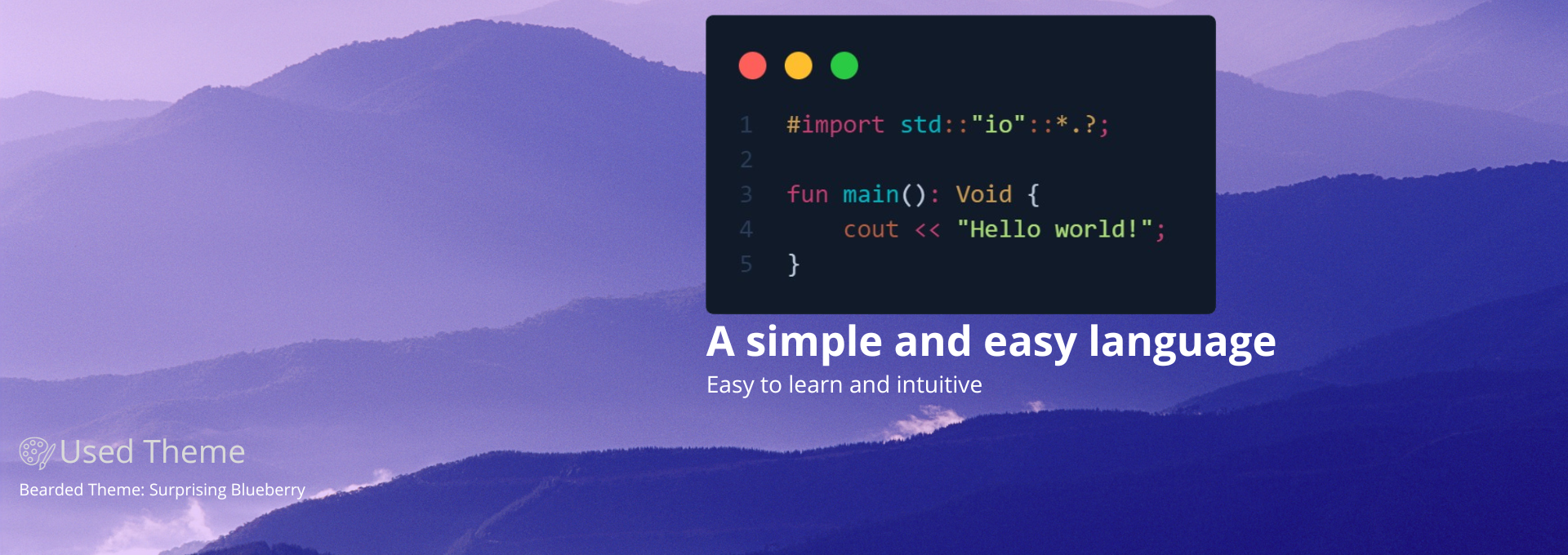 1 #import std::"io"::*.?;
2
3 fun main(): Void {
4     cout << "Hello world!";
5 }

A simple and easy language

Easy to learn and intuitive

Used Theme

Bearded Theme: Surprising Blueberry